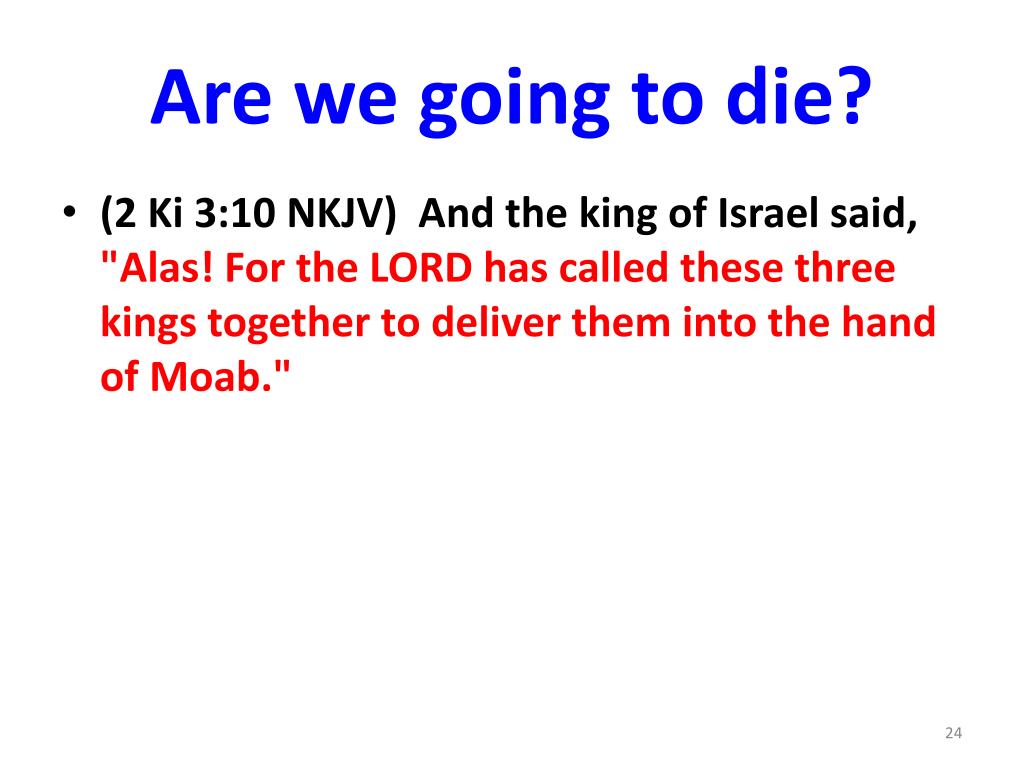 Are we going to die?

• (2 Ki 3:10 NKJV) And the king of Israel said, "Alas! For the LORD has called these three kings together to deliver them into the hand of Moab."

24